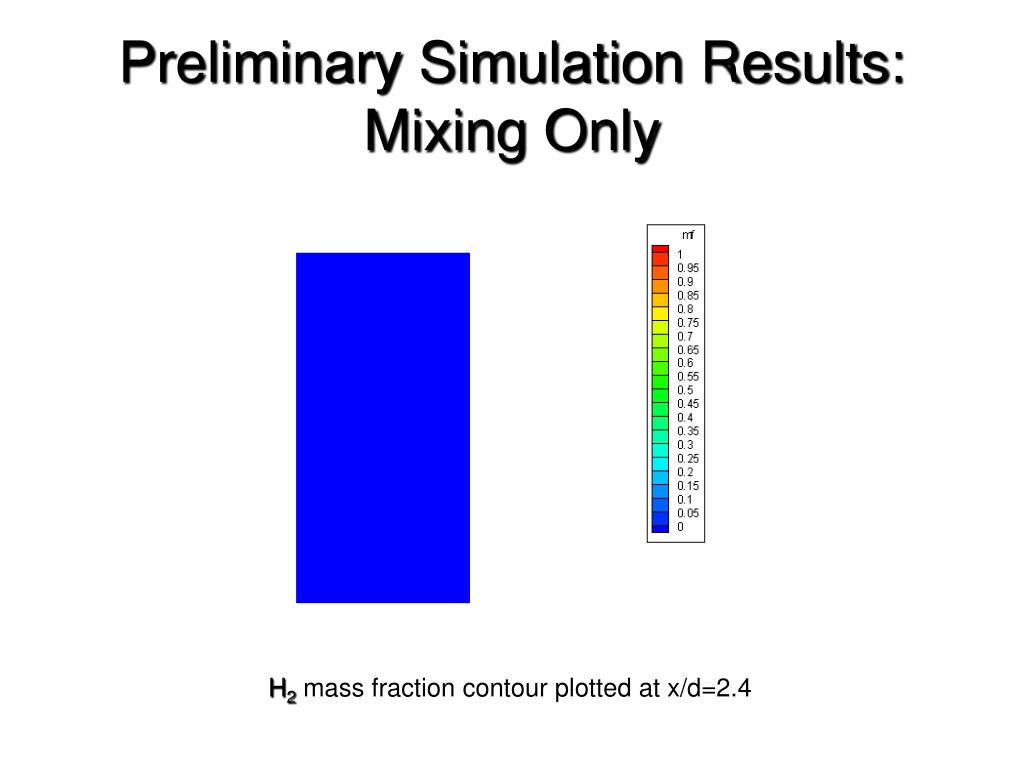 Preliminary Simulation Results: Mixing Only

mf
1
0.95
0.9
0.85
0.8
0.75
0.7
0.65
0.6
0.55
0.5
0.45
0.4
0.35
0.3
0.25
0.2
0.15
0.1
0.05
0

$H_2$ mass fraction contour plotted at x/d=2.4